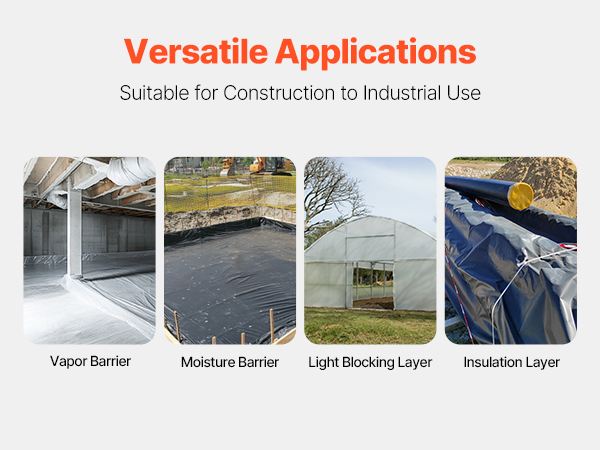 Versatile Applications

Suitable for Construction to Industrial Use

Vapor Barrier

Moisture Barrier

Light Blocking Layer

Insulation Layer